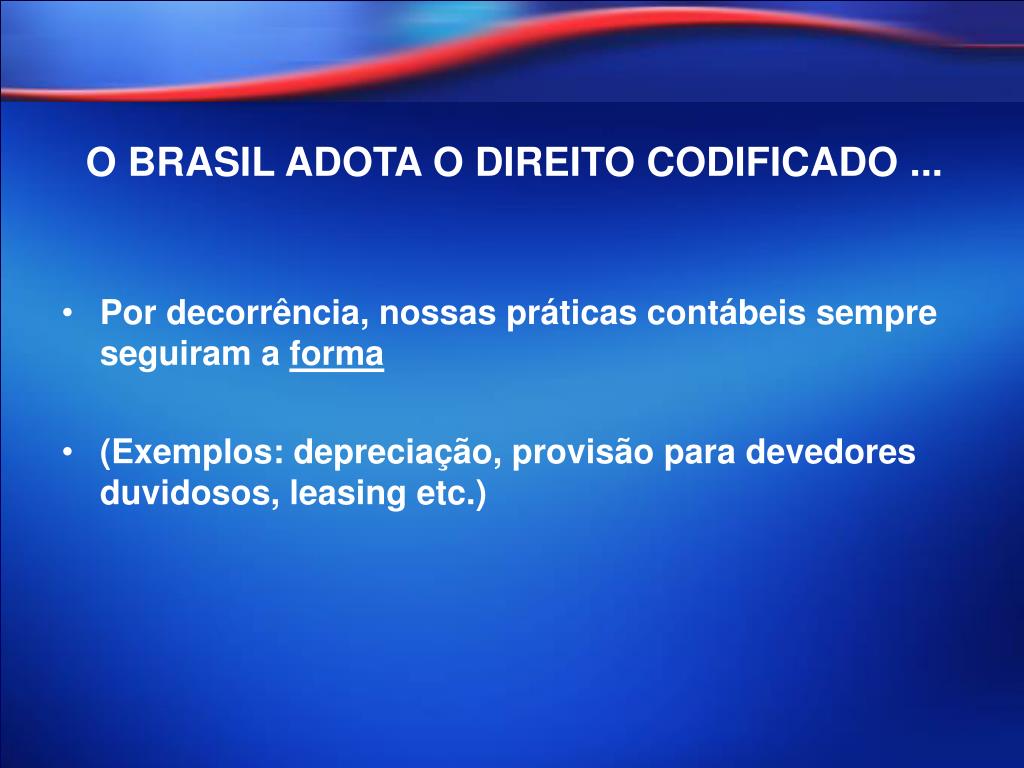 O BRASIL ADOTA O DIREITO CODIFICADO ...

• Por decorrência, nossas práticas contábeis sempre seguiram a forma

• (Exemplos: depreciação, provisão para devedores duvidosos, leasing etc.)